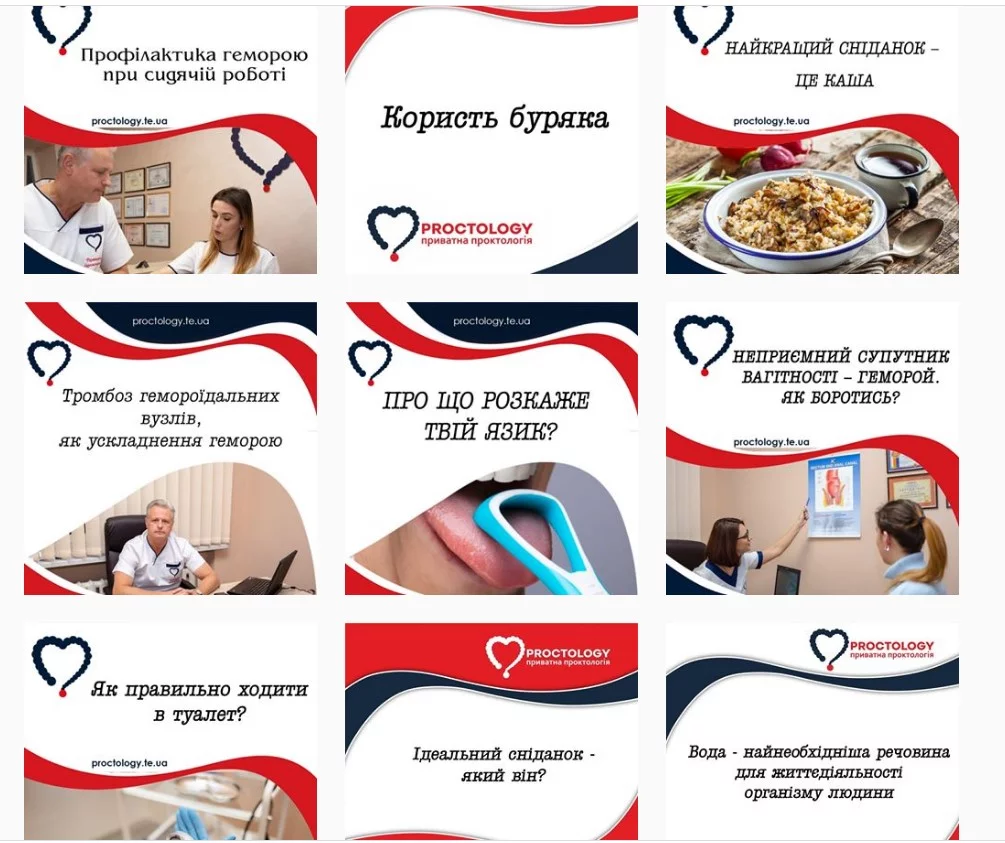 Профілактика геморою при сидячій роботі

proctology.te.ua

Користь буряка

PROCTOLOGY
приватна проктологія

НАЙКРАЩИЙ СНІДАНОК - ЦЕ КАША

proctology.te.ua

proctology.te.ua

Тромбоз гемороїдальних вузлів, як ускладнення геморою

proctology.te.ua

ПРО ЩО РОЗКАЖЕ ТВІЙ ЯЗИК?

НЕПРИЄМНИЙ СУПУТНИК ВАГІТНОСТІ – ГЕМОРОЙ. ЯК БОРОТИСЬ?

proctology.te.ua

Як правильно ходити в туалет?

proctology.te.ua

PROCTOLOGY
приватна проктологія

Ідеальний сніданок - який він?

PROCTOLOGY
приватна проктологія

Вода - найнеобхідніша речовина для життєдіяльності організму людини